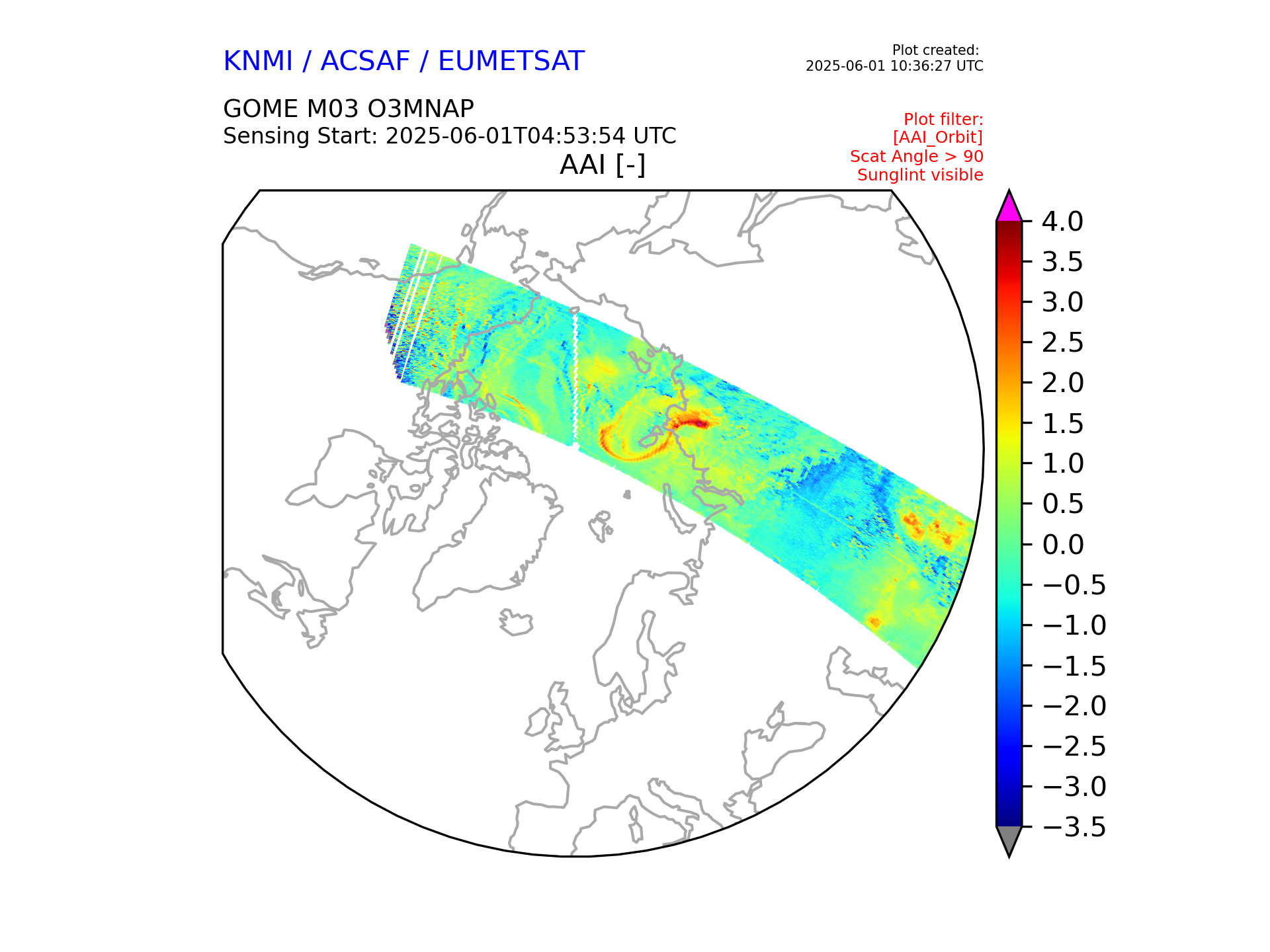 KNMI / ACSAF / EUMETSAT

Plot created:
2025-06-01 10:36:27 UTC

GOME M03 O3MNAP
Sensing Start: 2025-06-01T04:53:54 UTC

Plot filter:
[AAI_Orbit]
Scat Angle > 90
Sunglint visible

AAI [-]

4.0
3.5
3.0
2.5
2.0
1.5
1.0
0.5
0.0
−0.5
−1.0
−1.5
−2.0
−2.5
−3.0
−3.5